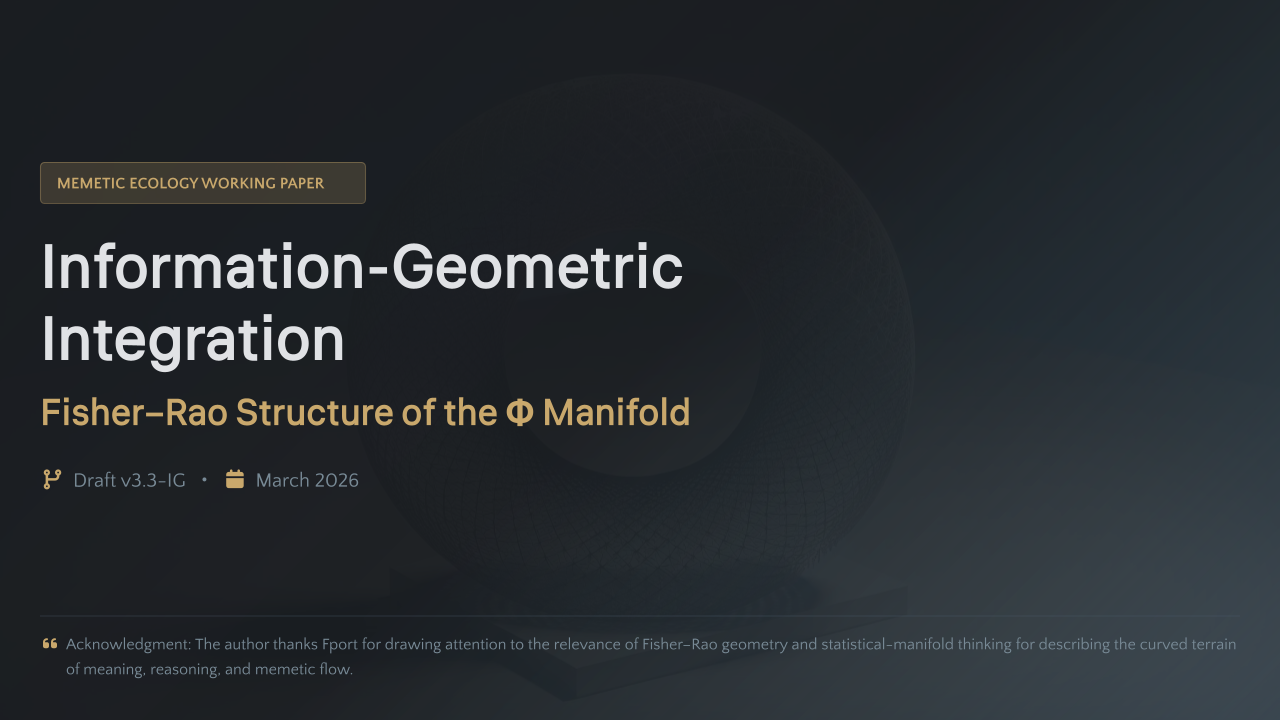 MEMETIC ECOLOGY WORKING PAPER

Information-Geometric Integration

Fisher–Rao Structure of the Φ Manifold

Draft v3.3-IG • March 2026

Acknowledgment: The author thanks Fport for drawing attention to the relevance of Fisher–Rao geometry and statistical-manifold thinking for describing the curved terrain of meaning, reasoning, and memetic flow.